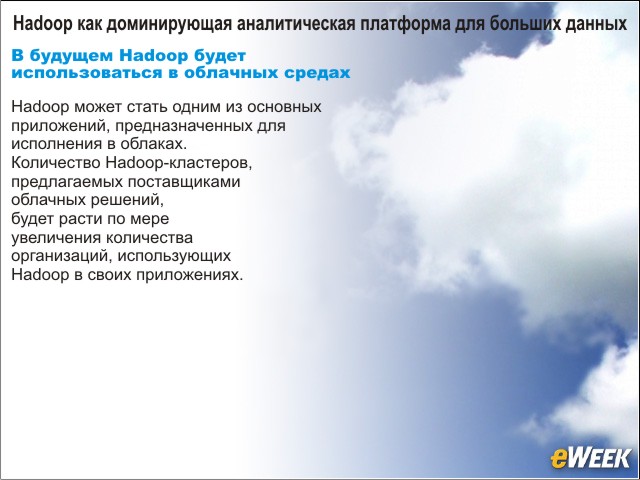 Hadoop как доминирующая аналитическая платформа для больших данных

В будущем Hadoop будет использоваться в облачных средах

Hadoop может стать одним из основных приложений, предназначенных для исполнения в облаках. Количество Hadoop-кластеров, предлагаемых поставщиками облачных решений, будет расти по мере увеличения количества организаций, использующих Hadoop в своих приложениях.

eWEEK